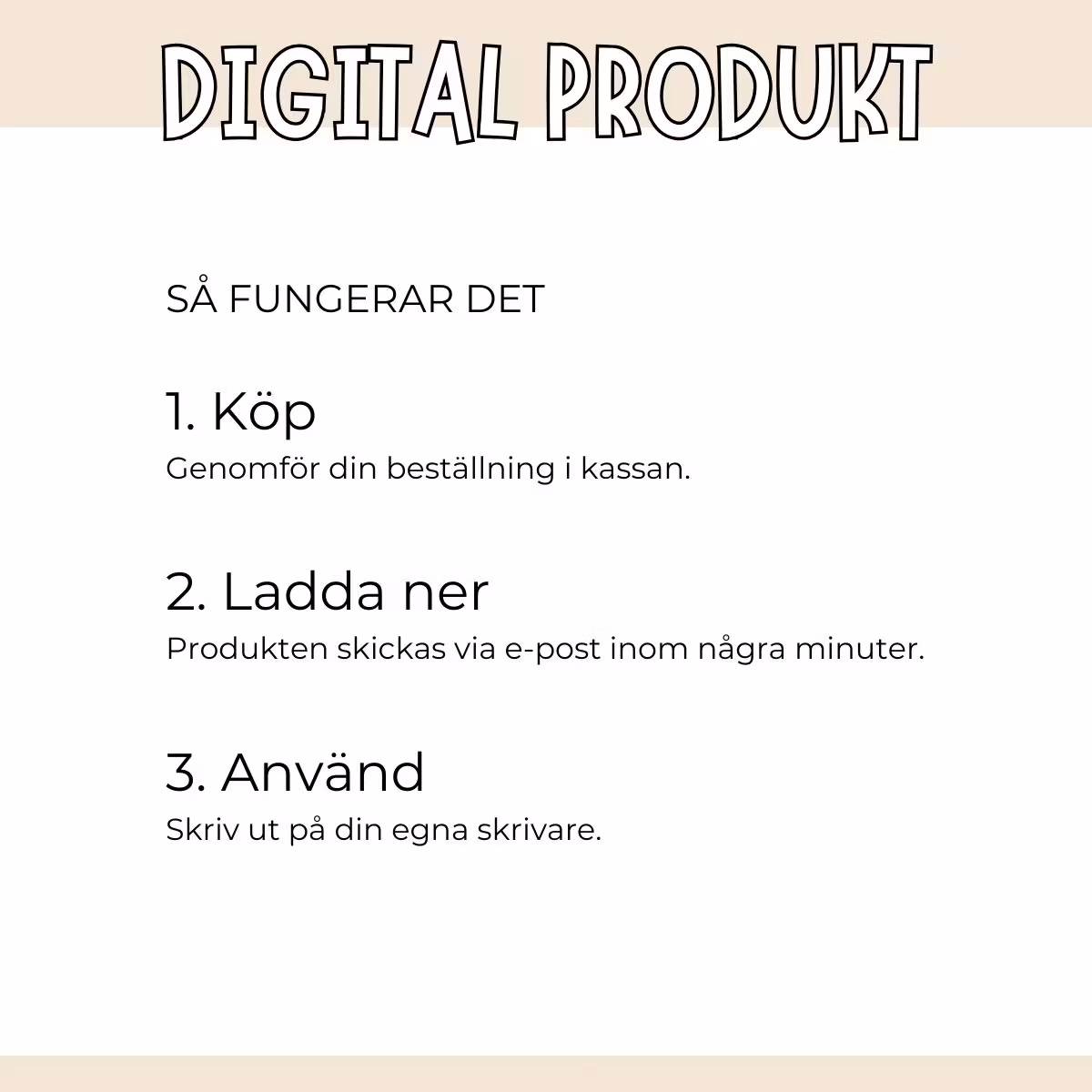 DIGITAL PRODUKT

SÅ FUNGERAR DET

1. Köp
Genomför din beställning i kassan.

2. Ladda ner
Produkten skickas via e-post inom några minuter.

3. Använd
Skriv ut på din egna skrivare.